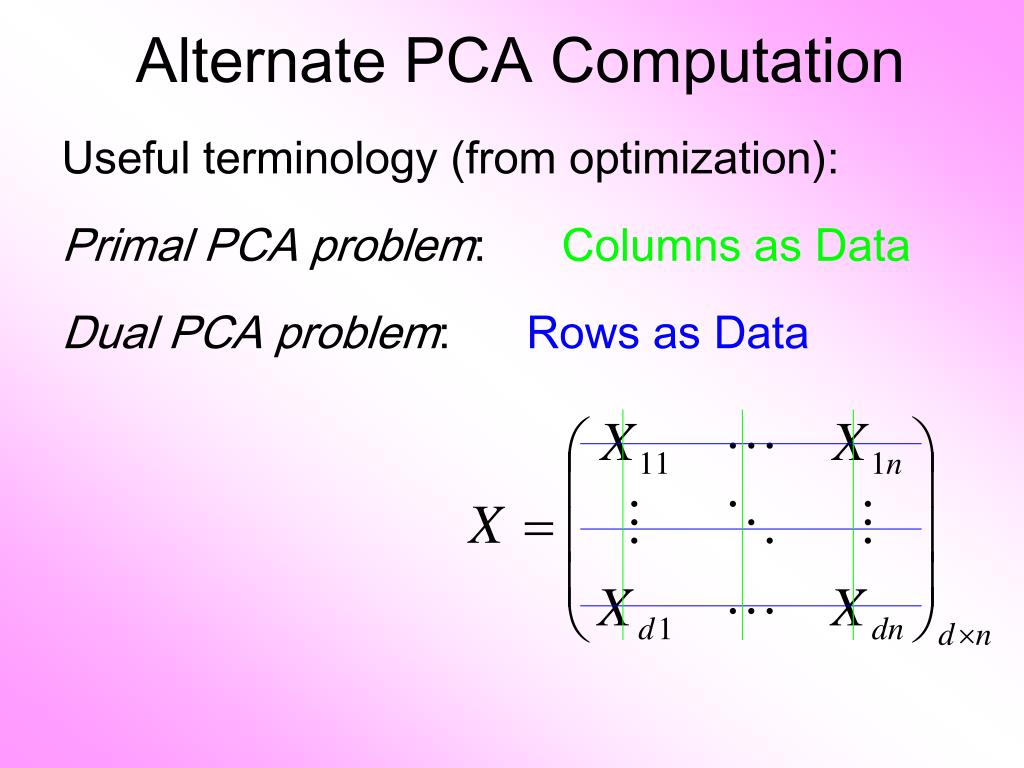 Alternate PCA Computation

Useful terminology (from optimization):

Primal PCA problem:    Columns as Data

Dual PCA problem:    Rows as Data

$X = \begin{pmatrix} X_{11} & \cdots & X_{1n} \\ \vdots & \ddots & \vdots \\ X_{d1} & \cdots & X_{dn} \end{pmatrix}_{d \times n}$